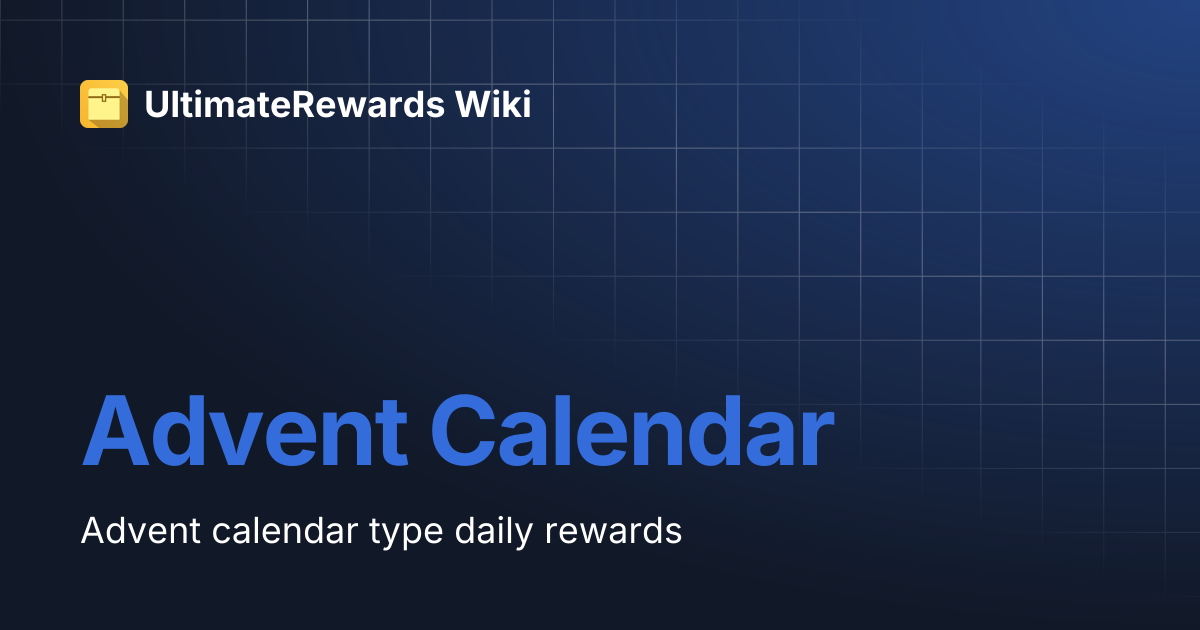 UltimateRewards Wiki

Advent Calendar

Advent calendar type daily rewards